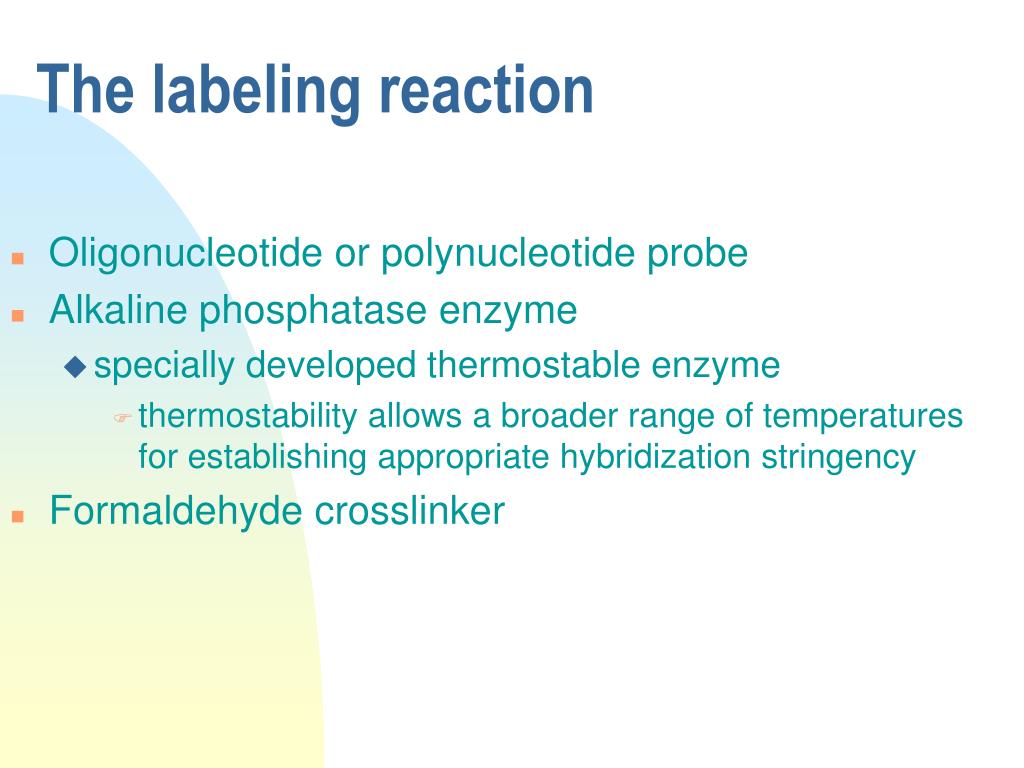 The labeling reaction

- Oligonucleotide or polynucleotide probe
- Alkaline phosphatase enzyme
  - specially developed thermostable enzyme
    - thermostability allows a broader range of temperatures for establishing appropriate hybridization stringency
- Formaldehyde crosslinker